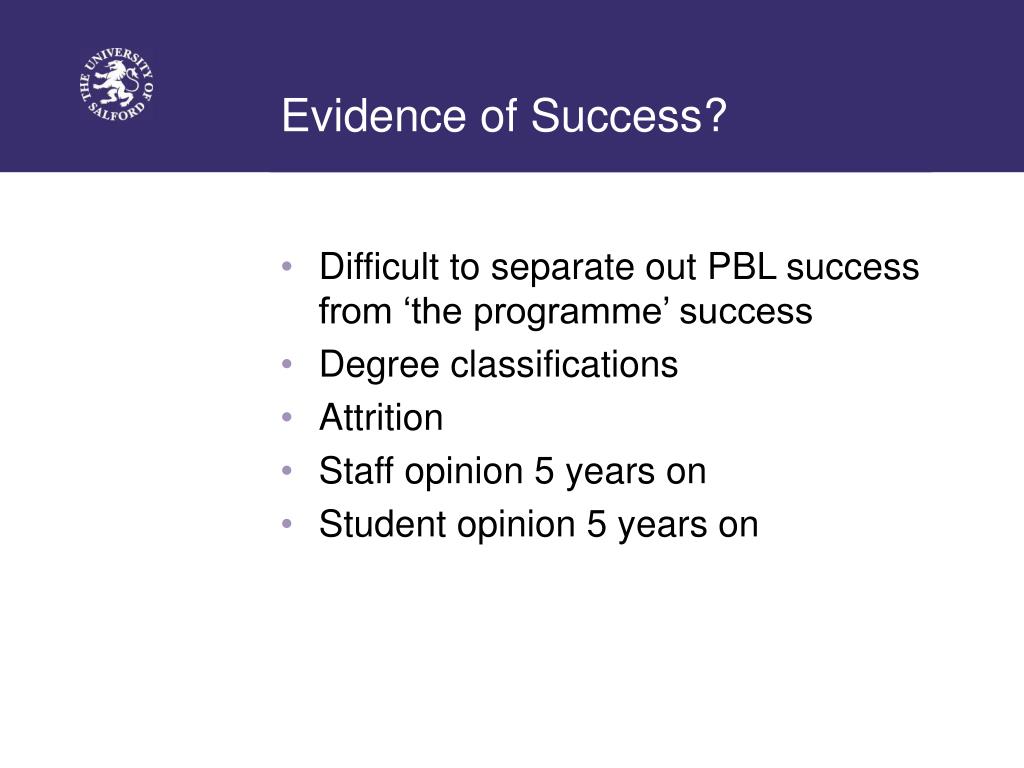 THE UNIVERSITY OF SALFORD

Evidence of Success?

• Difficult to separate out PBL success from ‘the programme’ success
• Degree classifications
• Attrition
• Staff opinion 5 years on
• Student opinion 5 years on